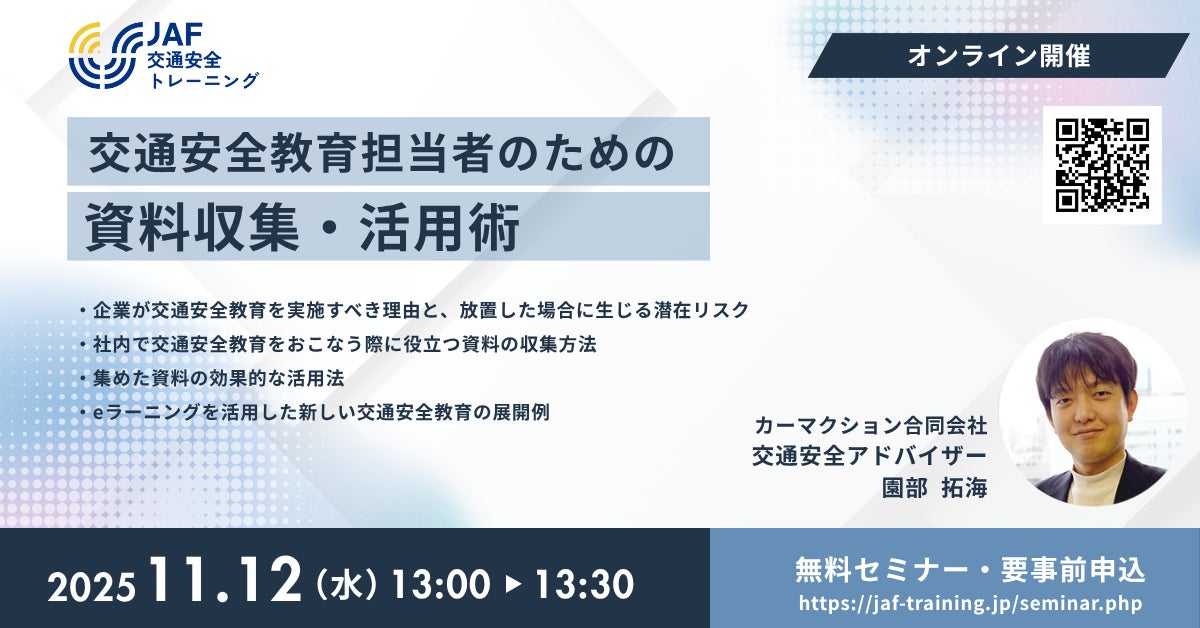 JAF
交通安全
トレーニング

オンライン開催

交通安全教育担当者のための
資料収集・活用術

・企業が交通安全教育を実施すべき理由と、放置した場合に生じる潜在リスク
・社内で交通安全教育をおこなう際に役立つ資料の収集方法
・集めた資料の効果的な活用法
・eラーニングを活用した新しい交通安全教育の展開例

カーマクション合同会社
交通安全アドバイザー
園部 拓海

2025 11.12（水）13:00 ▶ 13:30

無料セミナー・要事前申込
https://jaf-training.jp/seminar.php